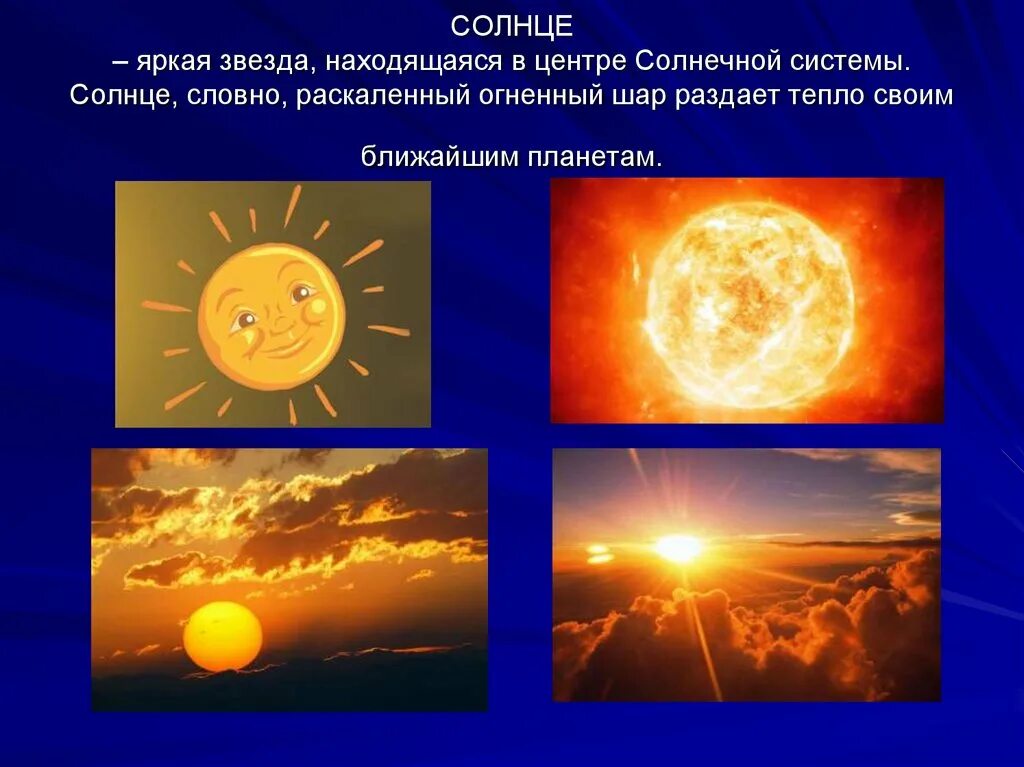 СОЛНЦЕ
– яркая звезда, находящаяся в центре Солнечной системы. Солнце, словно, раскаленный огненный шар раздает тепло своим

ближайшим планетам.